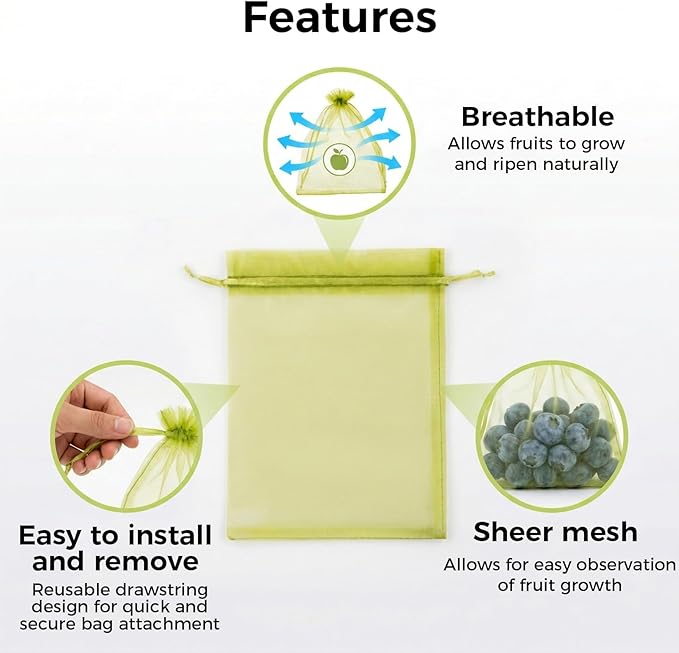 Features

Breathable
Allows fruits to grow and ripen naturally

Easy to install and remove
Reusable drawstring design for quick and secure bag attachment

Sheer mesh
Allows for easy observation of fruit growth